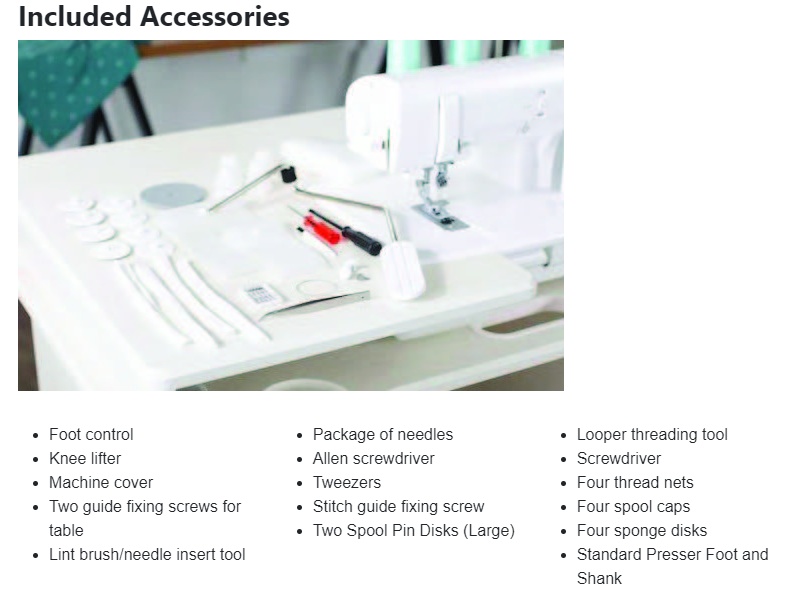 Included Accessories

- Foot control
- Knee lifter
- Machine cover
- Two guide fixing screws for table
- Lint brush/needle insert tool

- Package of needles
- Allen screwdriver
- Tweezers
- Stitch guide fixing screw
- Two Spool Pin Disks (Large)

- Looper threading tool
- Screwdriver
- Four thread nets
- Four spool caps
- Four sponge disks
- Standard Presser Foot and Shank